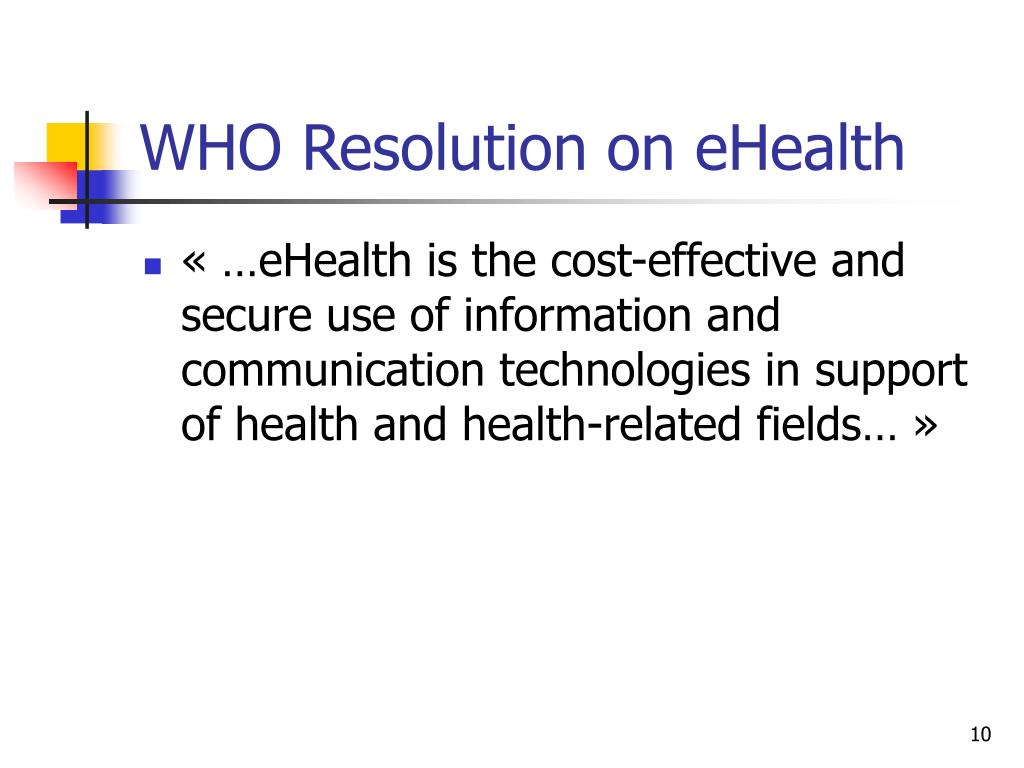 WHO Resolution on eHealth

« …eHealth is the cost-effective and secure use of information and communication technologies in support of health and health-related fields… »

10